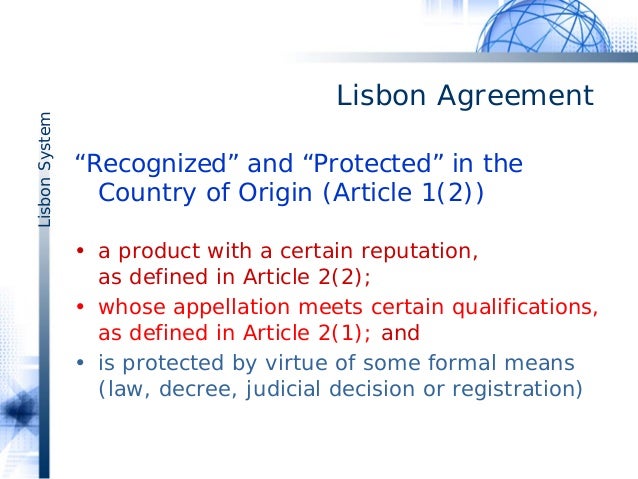 Lisbon System

Lisbon Agreement

“Recognized” and “Protected” in the Country of Origin (Article 1(2))

• a product with a certain reputation, as defined in Article 2(2);
• whose appellation meets certain qualifications, as defined in Article 2(1); and
• is protected by virtue of some formal means (law, decree, judicial decision or registration)